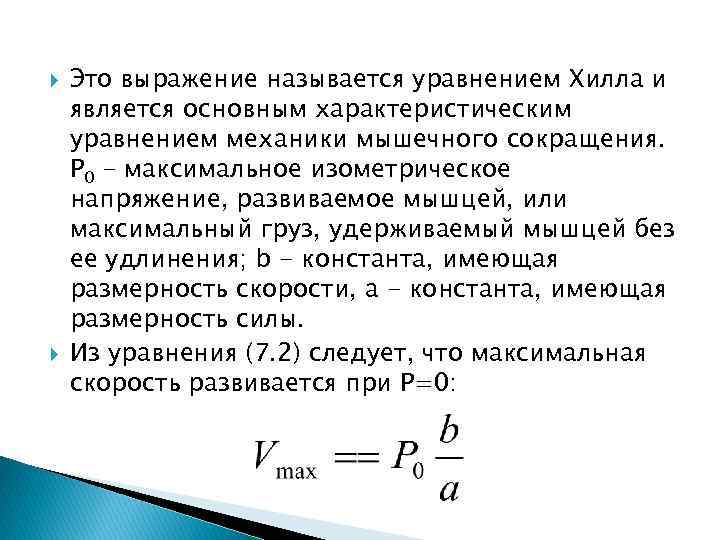 Это выражение называется уравнением Хилла и является основным характеристическим уравнением механики мышечного сокращения. $P_0$ – максимальное изометрическое напряжение, развиваемое мышцей, или максимальный груз, удерживаемый мышцей без ее удлинения; b – константа, имеющая размерность скорости, a – константа, имеющая размерность силы.

Из уравнения (7.2) следует, что максимальная скорость развивается при P=0:

$V_{\max} == P_0 \frac{b}{a}$